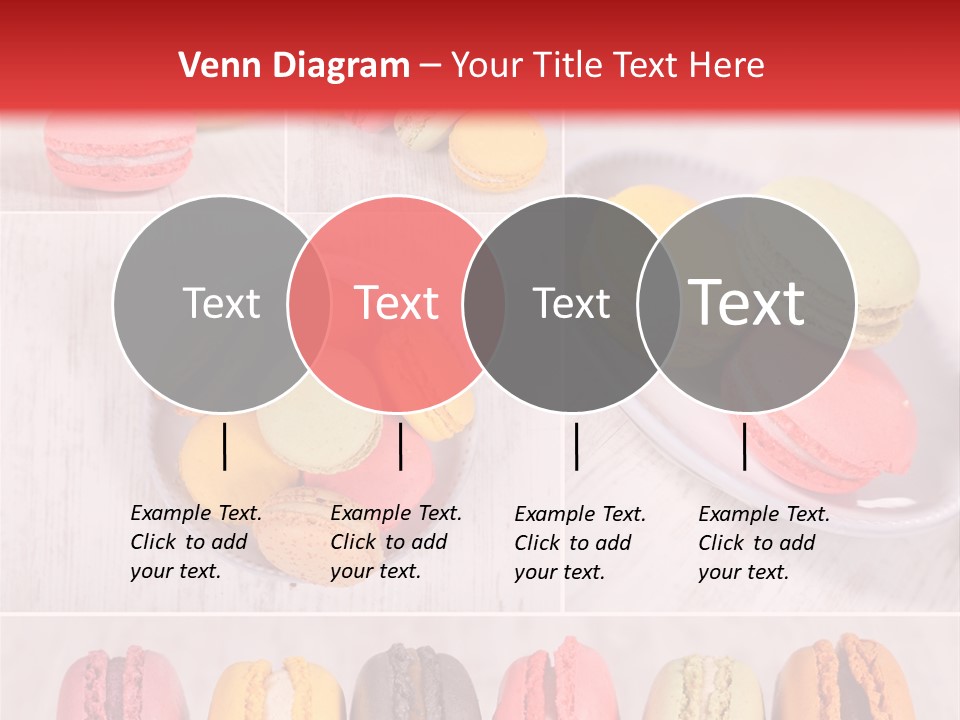 Venn Diagram – Your Title Text Here

Text

Text

Text

Text

Example Text. Click to add your text.

Example Text. Click to add your text.

Example Text. Click to add your text.

Example Text. Click to add your text.